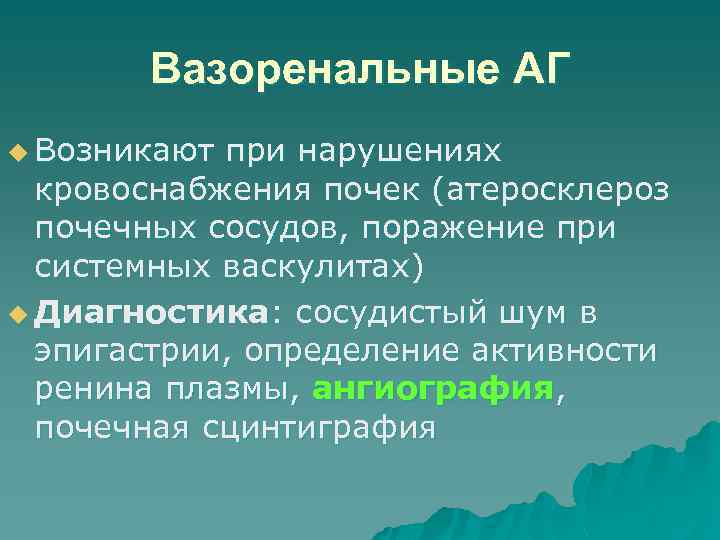 Вазоренальные АГ

Возникают при нарушениях кровоснабжения почек (атеросклероз почечных сосудов, поражение при системных васкулитах)

Диагностика: сосудистый шум в эпигастрии, определение активности ренина плазмы, ангиография, почечная сцинтиграфия